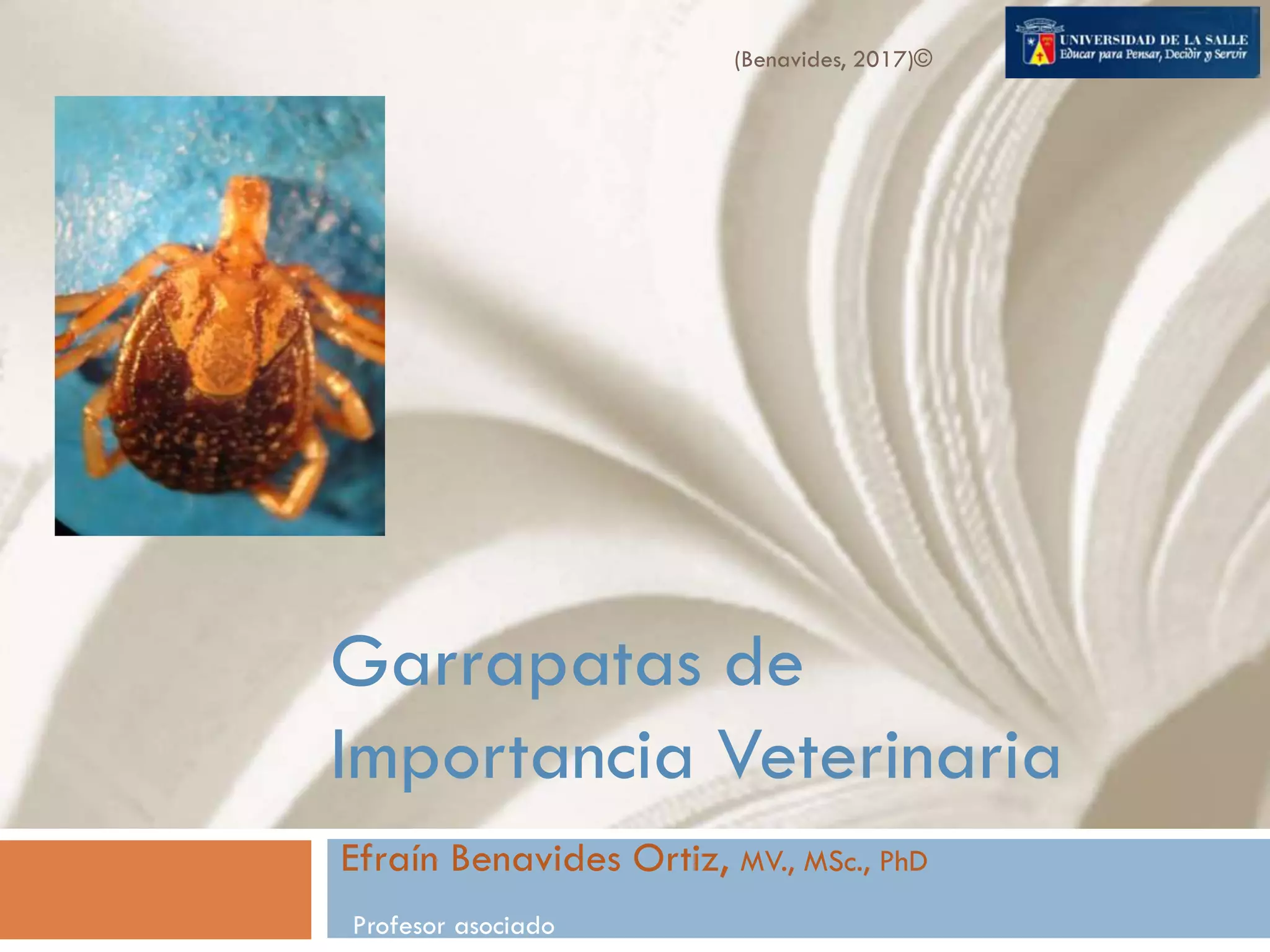 (Benavides, 2017)©

UNIVERSIDAD DE LA SALLE
Educar para Pensar, Decidir y Servir

Garrapatas de Importancia Veterinaria

Efraín Benavides Ortiz, MV., MSc., PhD

Profesor asociado